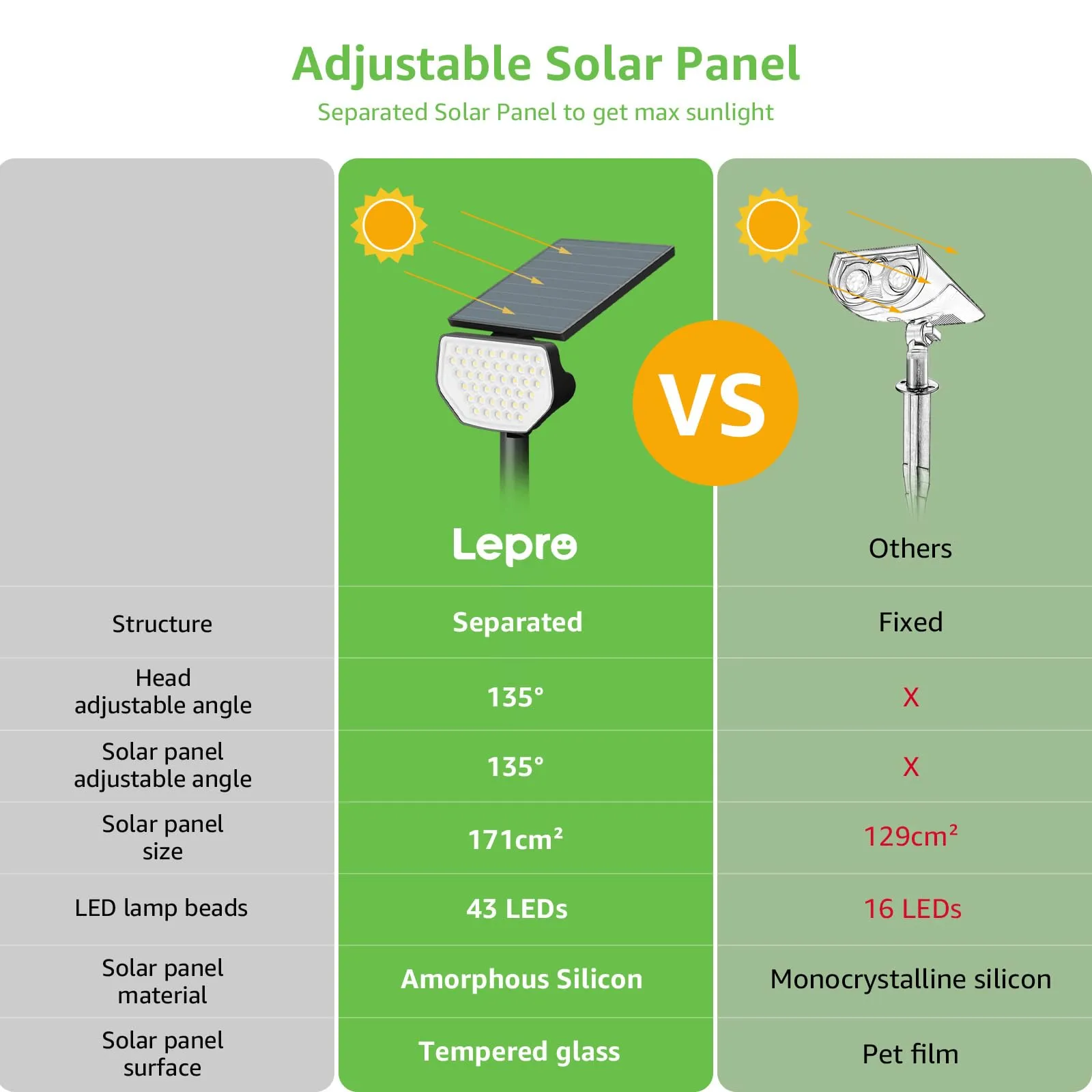 Adjustable Solar Panel

Separated Solar Panel to get max sunlight

VS

|  | Lepro | Others |
|---|---|---|
| Structure | Separated | Fixed |
| Head adjustable angle | 135° | X |
| Solar panel adjustable angle | 135° | X |
| Solar panel size | 171cm² | 129cm² |
| LED lamp beads | 43 LEDs | 16 LEDs |
| Solar panel material | Amorphous Silicon | Monocrystalline silicon |
| Solar panel surface | Tempered glass | Pet film |